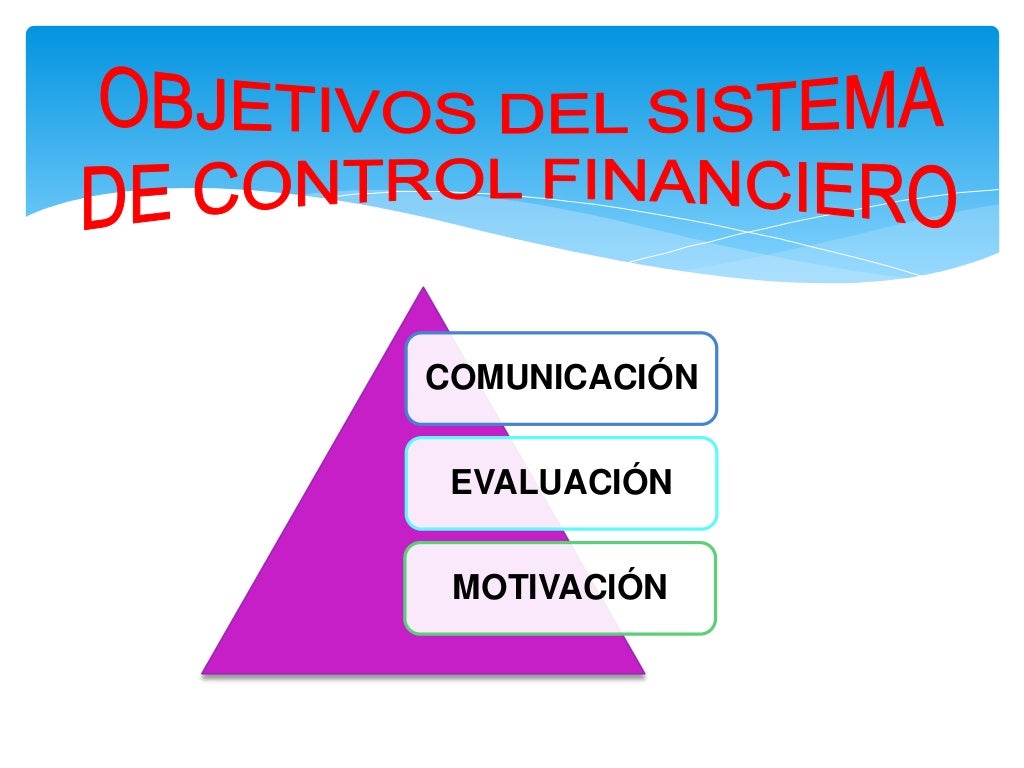 OBJETIVOS DEL SISTEMA DE CONTROL FINANCIERO

COMUNICACIÓN

EVALUACIÓN

MOTIVACIÓN